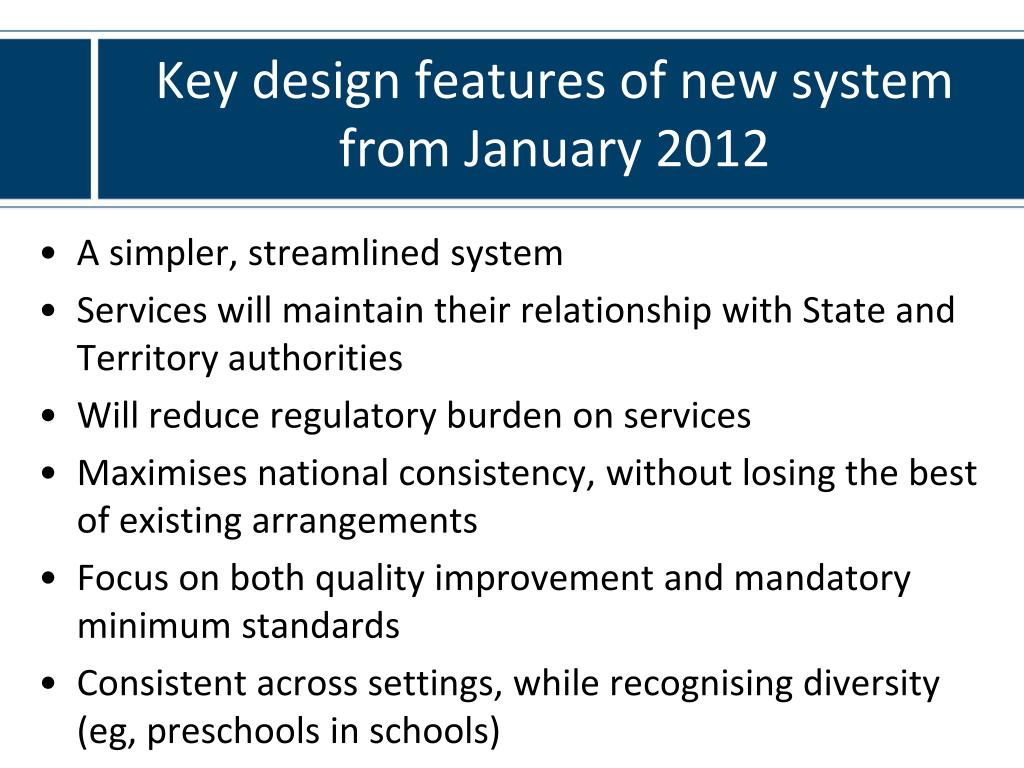 Key design features of new system from January 2012

• A simpler, streamlined system
• Services will maintain their relationship with State and Territory authorities
• Will reduce regulatory burden on services
• Maximises national consistency, without losing the best of existing arrangements
• Focus on both quality improvement and mandatory minimum standards
• Consistent across settings, while recognising diversity (eg, preschools in schools)